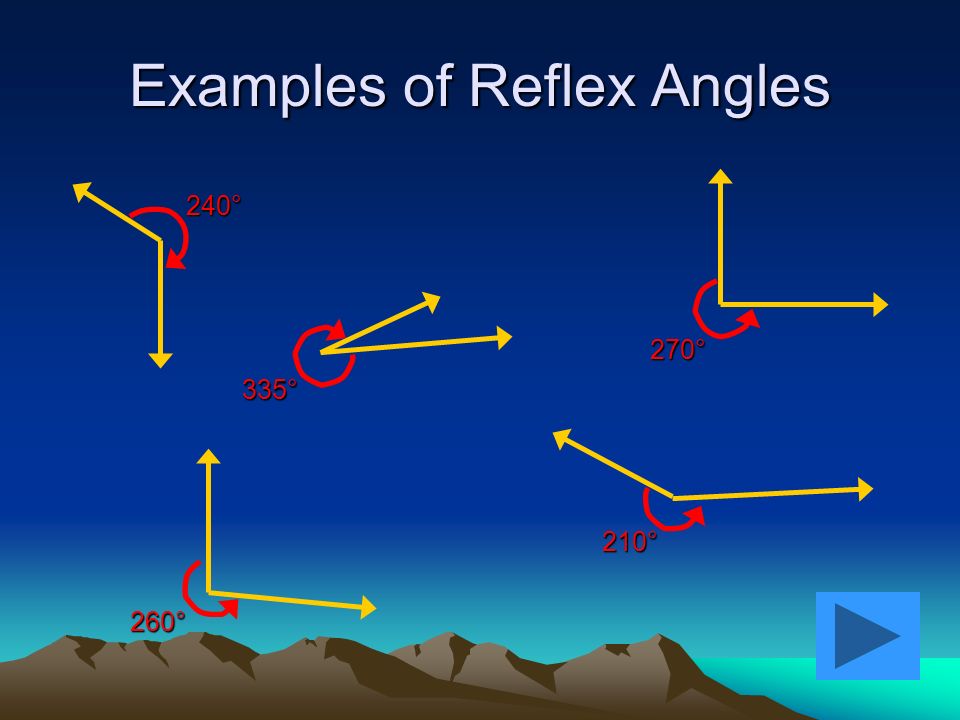 Examples of Reflex Angles

240°

270°

335°

210°

260°